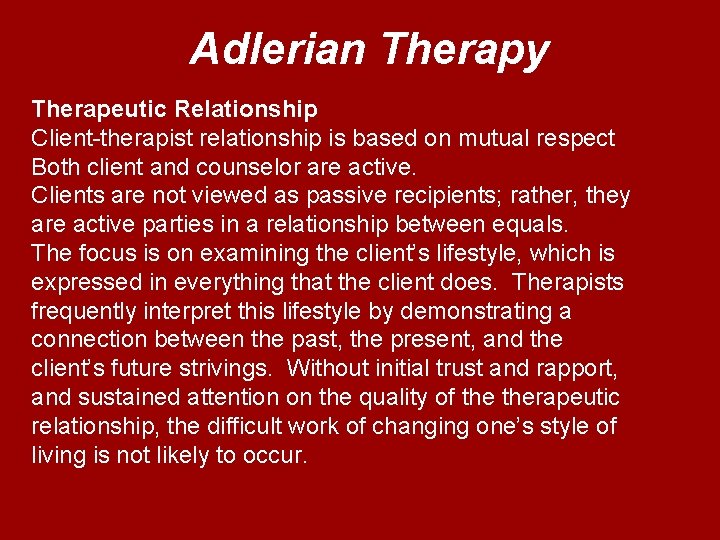 Adlerian Therapy

Therapeutic Relationship
Client-therapist relationship is based on mutual respect
Both client and counselor are active.
Clients are not viewed as passive recipients; rather, they are active parties in a relationship between equals.
The focus is on examining the client's lifestyle, which is expressed in everything that the client does. Therapists frequently interpret this lifestyle by demonstrating a connection between the past, the present, and the client's future strivings. Without initial trust and rapport, and sustained attention on the quality of the therapeutic relationship, the difficult work of changing one's style of living is not likely to occur.